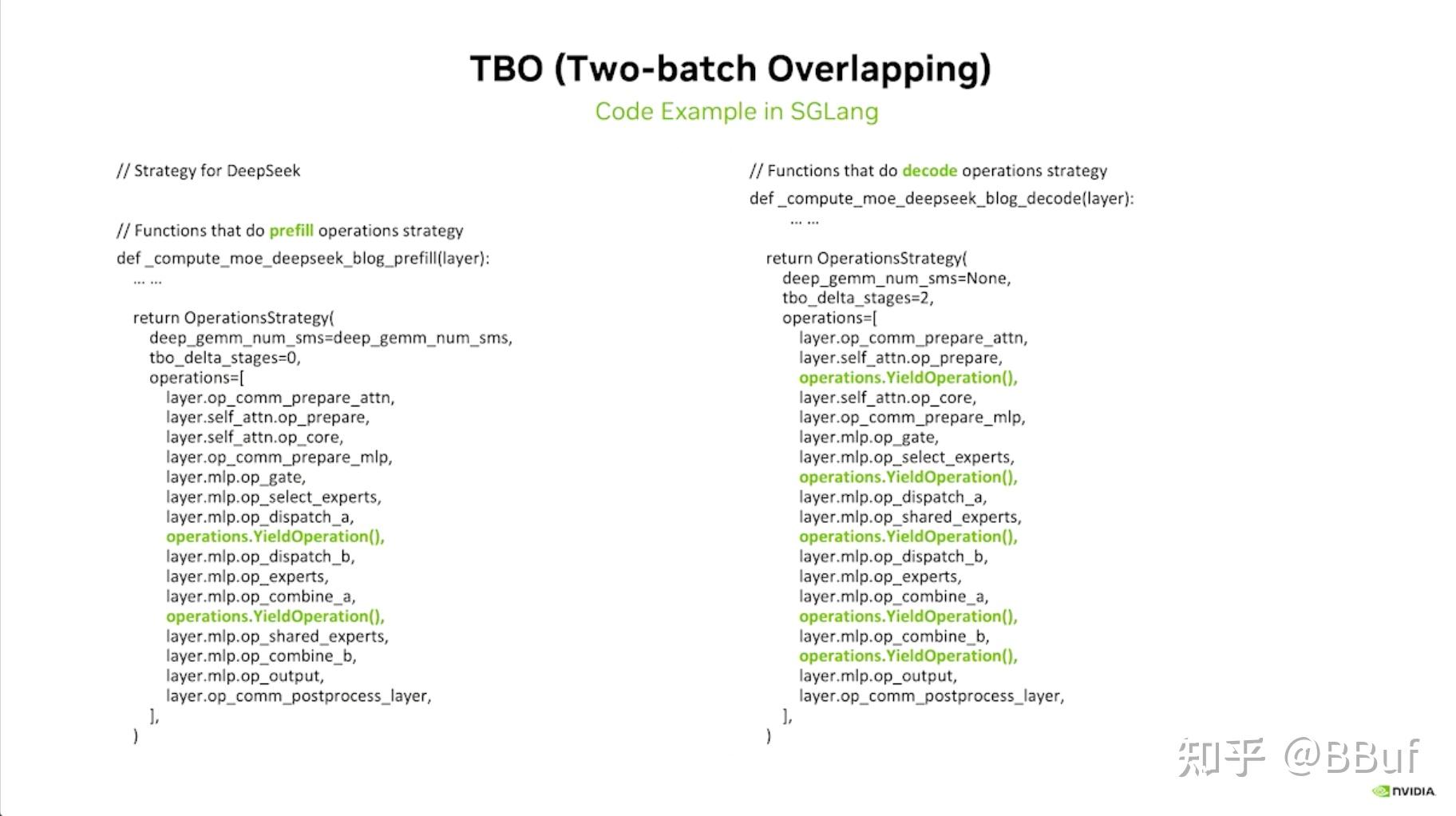 TBO (Two-batch Overlapping)

Code Example in SGLang

// Strategy for DeepSeek

// Functions that do prefill operations strategy
def _compute_moe_deepseek_blog_prefill(layer):
    ... ...

    return OperationsStrategy(
        deep_gemm_num_sms=deep_gemm_num_sms,
        tbo_delta_stages=0,
        operations=[
            layer.op_comm_prepare_attn,
            layer.self_attn.op_prepare,
            layer.self_attn.op_core,
            layer.op_comm_prepare_mlp,
            layer.mlp.op_gate,
            layer.mlp.op_select_experts,
            layer.mlp.op_dispatch_a,
            operations.YieldOperation(),
            layer.mlp.op_dispatch_b,
            layer.mlp.op_experts,
            layer.mlp.op_combine_a,
            operations.YieldOperation(),
            layer.mlp.op_shared_experts,
            layer.mlp.op_combine_b,
            layer.mlp.op_output,
            layer.op_comm_postprocess_layer,
        ],
    )

// Functions that do decode operations strategy
def _compute_moe_deepseek_blog_decode(layer):
    ... ...

    return OperationsStrategy(
        deep_gemm_num_sms=None,
        tbo_delta_stages=2,
        operations=[
            layer.op_comm_prepare_attn,
            layer.self_attn.op_prepare,
            operations.YieldOperation(),
            layer.self_attn.op_core,
            layer.op_comm_prepare_mlp,
            layer.mlp.op_gate,
            layer.mlp.op_select_experts,
            operations.YieldOperation(),
            layer.mlp.op_dispatch_a,
            layer.mlp.op_shared_experts,
            operations.YieldOperation(),
            layer.mlp.op_dispatch_b,
            layer.mlp.op_experts,
            layer.mlp.op_combine_a,
            operations.YieldOperation(),
            layer.mlp.op_combine_b,
            operations.YieldOperation(),
            layer.mlp.op_output,
            layer.op_comm_postprocess_layer,
        ],
    )

知乎 @BBuf

NVIDIA